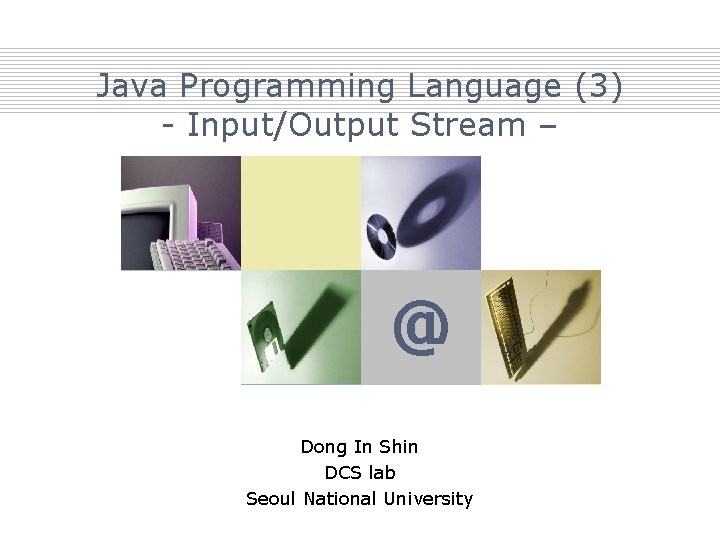 Java Programming Language (3)
- Input/Output Stream –

@

Dong In Shin
DCS lab
Seoul National University